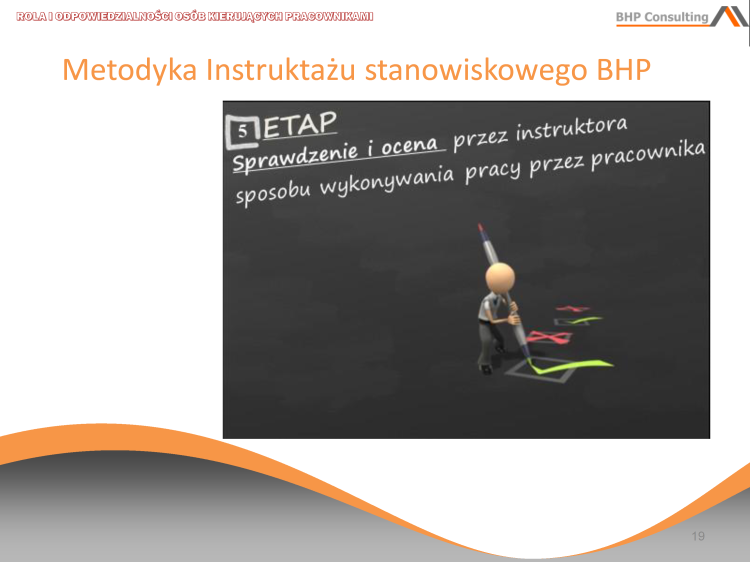 ROLA I ODPOWIEDZIALNOŚCI OSÓB KIERUJĄCYCH PRACOWNIKAMI

BHP Consulting

Metodyka Instruktażu stanowiskowego BHP

5 ETAP

Sprawdzenie i ocena przez instruktora sposobu wykonywania pracy przez pracownika

19